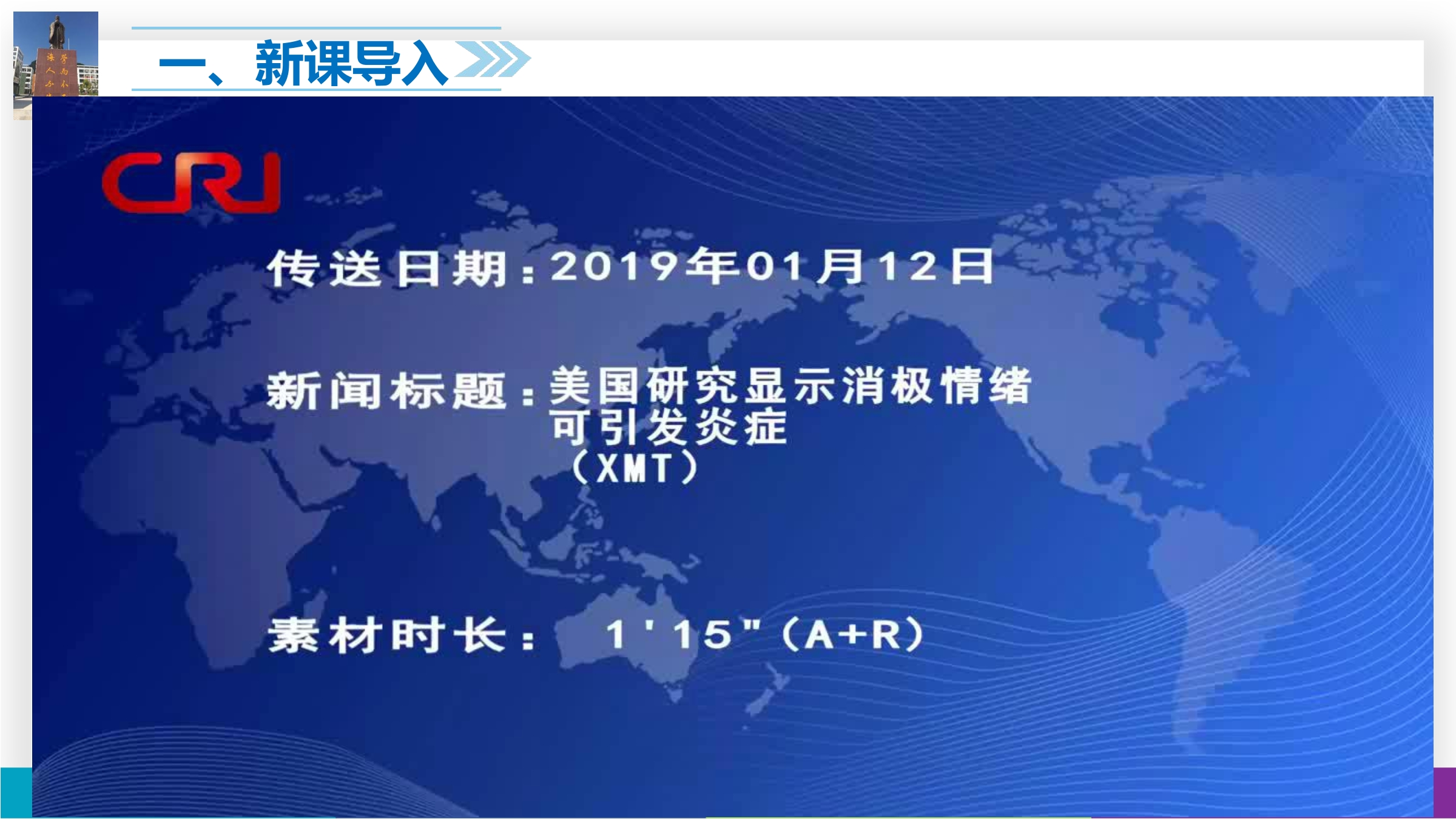 一、新课导入

CRI

传送日期：2019年01月12日

新闻标题：美国研究显示消极情绪可引发炎症（XMT）

素材时长： 1'15"（A+R）